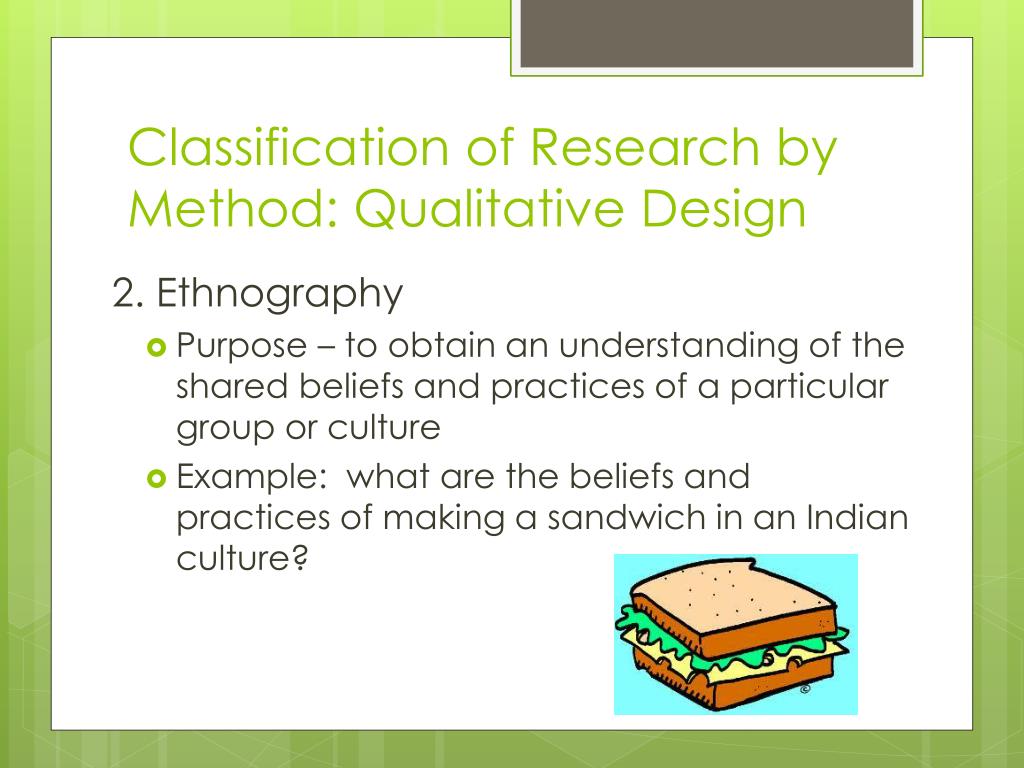 Classification of Research by Method: Qualitative Design

2. Ethnography

Purpose – to obtain an understanding of the shared beliefs and practices of a particular group or culture

Example:  what are the beliefs and practices of making a sandwich in an Indian culture?

©